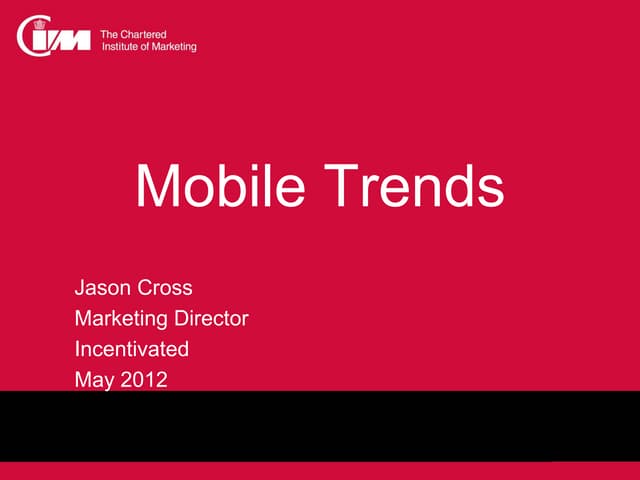 CIM The Chartered Institute of Marketing

Mobile Trends

Jason Cross
Marketing Director
Incentivated
May 2012